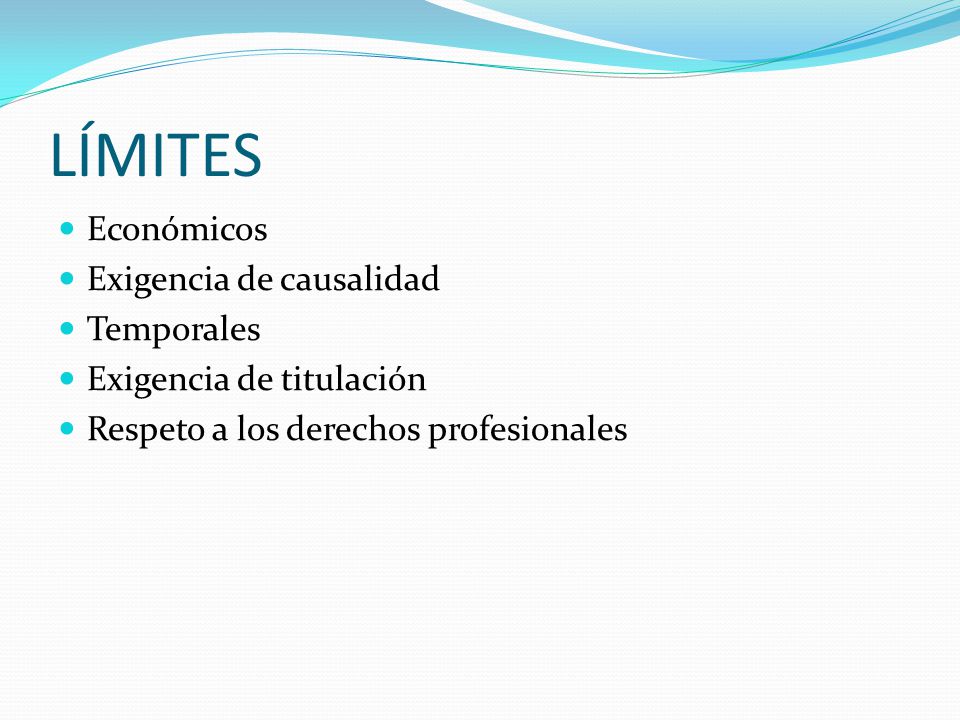 LÍMITES

- Económicos
- Exigencia de causalidad
- Temporales
- Exigencia de titulación
- Respeto a los derechos profesionales